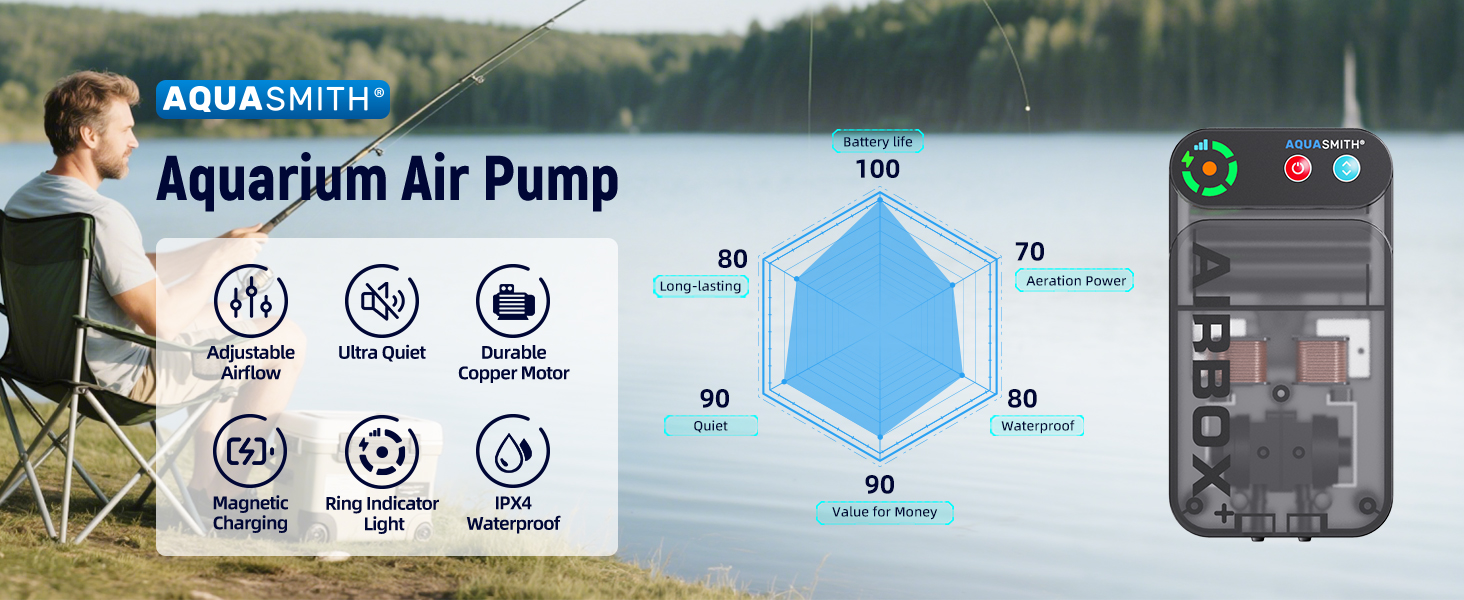 AQUASMITH®

Aquarium Air Pump

Adjustable Airflow

Ultra Quiet

Durable Copper Motor

Magnetic Charging

Ring Indicator Light

IPX4 Waterproof

Battery life
100

70
Aeration Power

80
Waterproof

90
Value for Money

90
Quiet

80
Long-lasting

AQUASMITH®

AIRBOX+